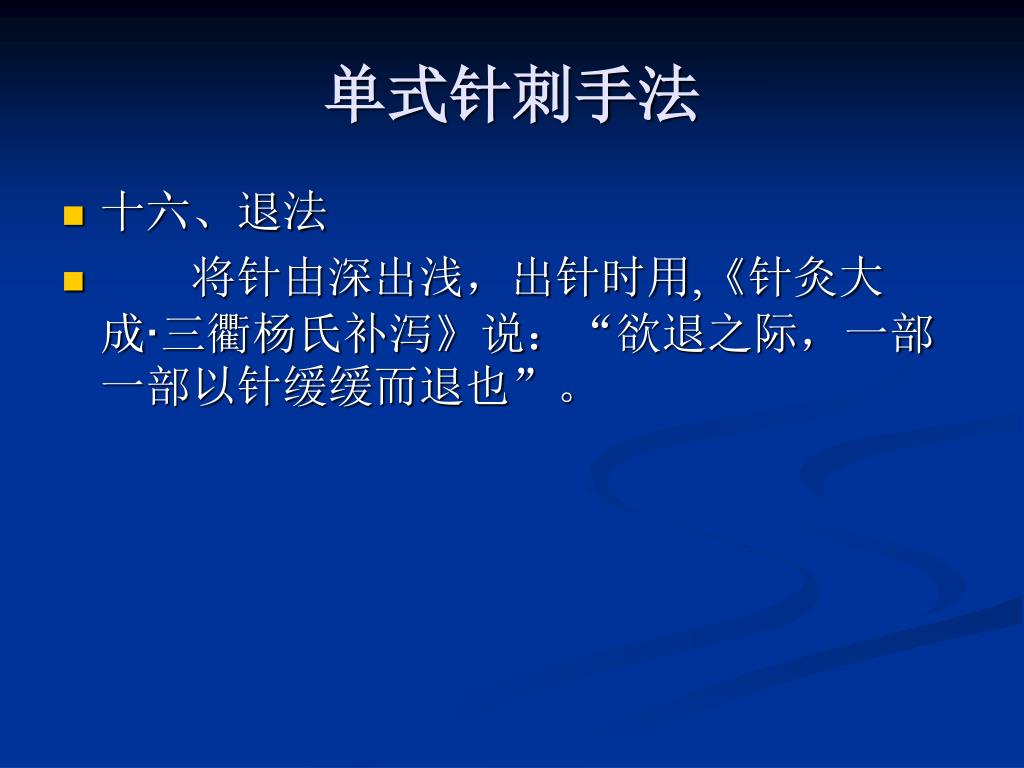 单式针刺手法

十六、退法

将针由深出浅，出针时用,《针灸大成·三衢杨氏补泻》说：“欲退之际，一部一部以针缓缓而退也”。